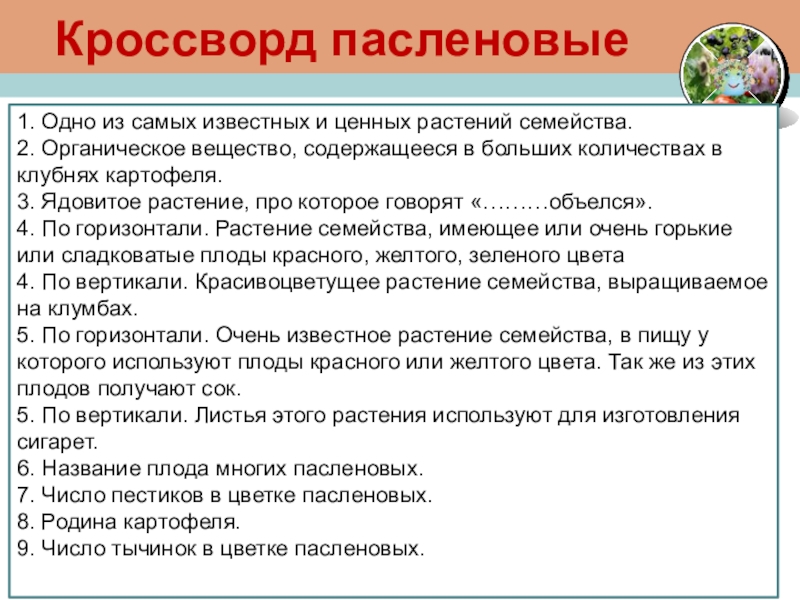 Кроссворд пасленовые

1. Одно из самых известных и ценных растений семейства.
2. Органическое вещество, содержащееся в больших количествах в клубнях картофеля.
3. Ядовитое растение, про которое говорят «………объелся».
4. По горизонтали. Растение семейства, имеющее или очень горькие или сладковатые плоды красного, желтого, зеленого цвета
4. По вертикали. Красивоцветущее растение семейства, выращиваемое на клумбах.
5. По горизонтали. Очень известное растение семейства, в пищу у которого используют плоды красного или желтого цвета. Так же из этих плодов получают сок.
5. По вертикали. Листья этого растения используют для изготовления сигарет.
6. Название плода многих пасленовых.
7. Число пестиков в цветке пасленовых.
8. Родина картофеля.
9. Число тычинок в цветке пасленовых.